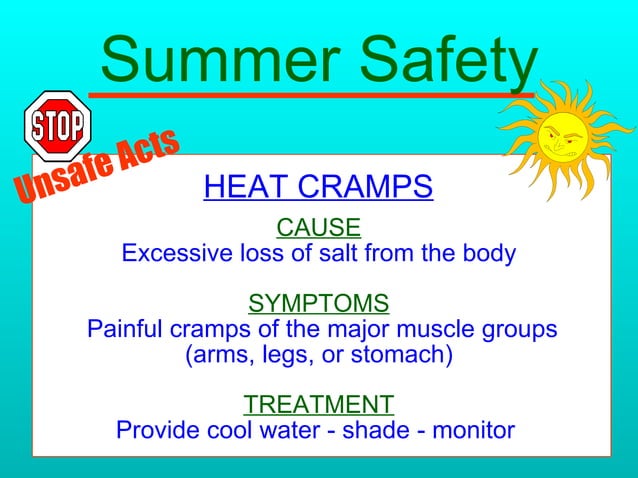 Summer Safety

STOP

Unsafe Acts

HEAT CRAMPS

CAUSE
Excessive loss of salt from the body

SYMPTOMS
Painful cramps of the major muscle groups (arms, legs, or stomach)

TREATMENT
Provide cool water - shade - monitor